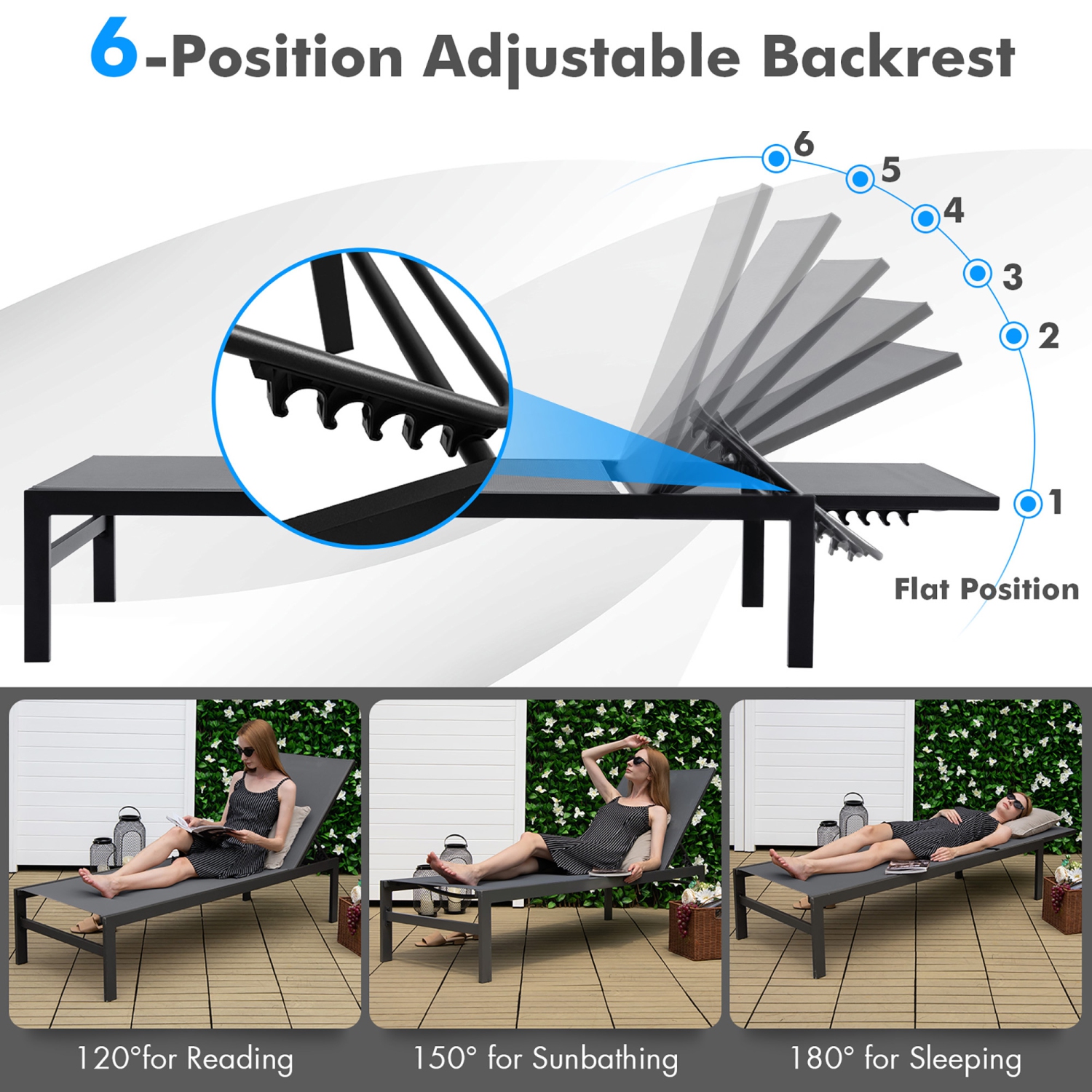 6-Position Adjustable Backrest

6
5
4
3
2
1
Flat Position

120°for Reading

150° for Sunbathing

180° for Sleeping